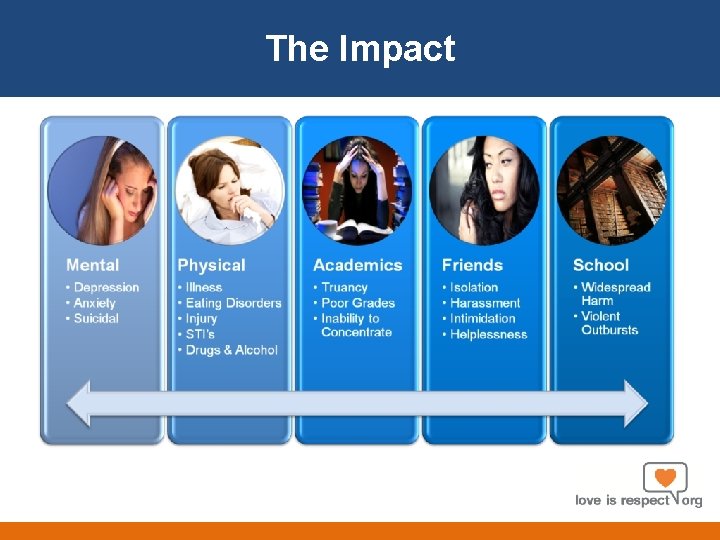 The Impact

Mental
• Depression
• Anxiety
• Suicidal

Physical
• Illness
• Eating Disorders
• Injury
• STI's
• Drugs & Alcohol

Academics
• Truancy
• Poor Grades
• Inability to Concentrate

Friends
• Isolation
• Harassment
• Intimidation
• Helplessness

School
• Widespread Harm
• Violent Outbursts

love is respect org